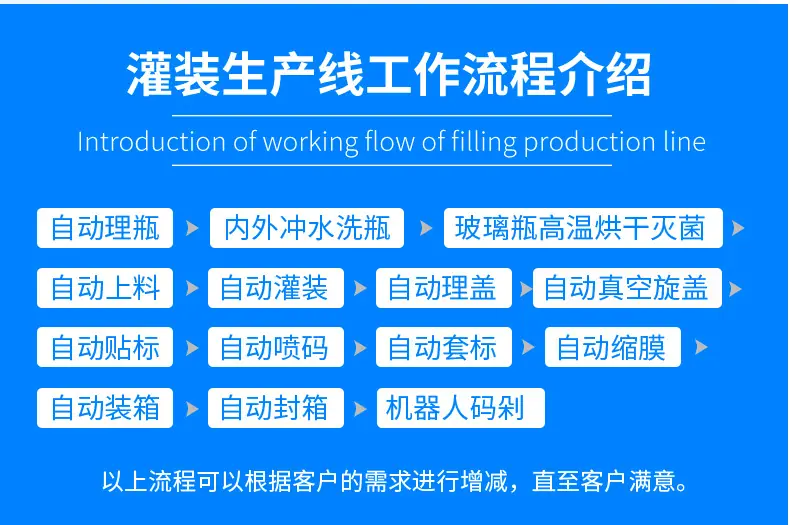 灌装生产线工作流程介绍

Introduction of working flow of filling production line

自动理瓶 内外冲水洗瓶 玻璃瓶高温烘干灭菌

自动上料 自动灌装 自动理盖 自动真空旋盖

自动贴标 自动喷码 自动套标 自动缩膜

自动装箱 自动封箱 机器人码剁

以上流程可以根据客户的需求进行增减，直至客户满意。